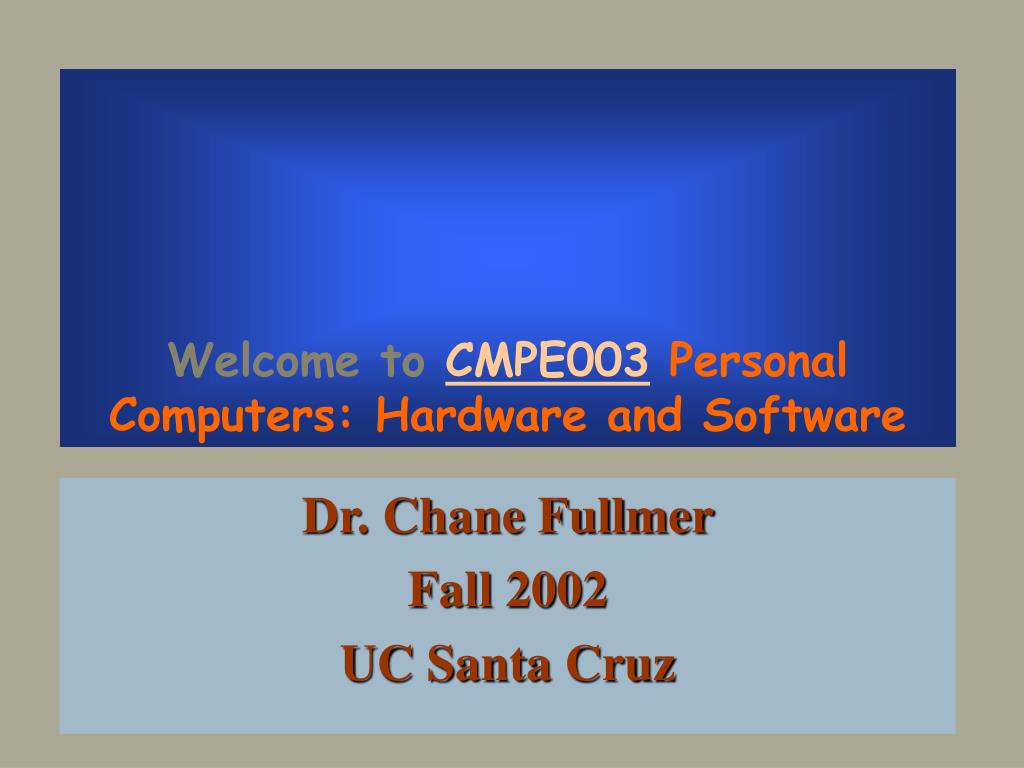 Welcome to CMPE003 Personal Computers: Hardware and Software

Dr. Chane Fullmer

Fall 2002

UC Santa Cruz